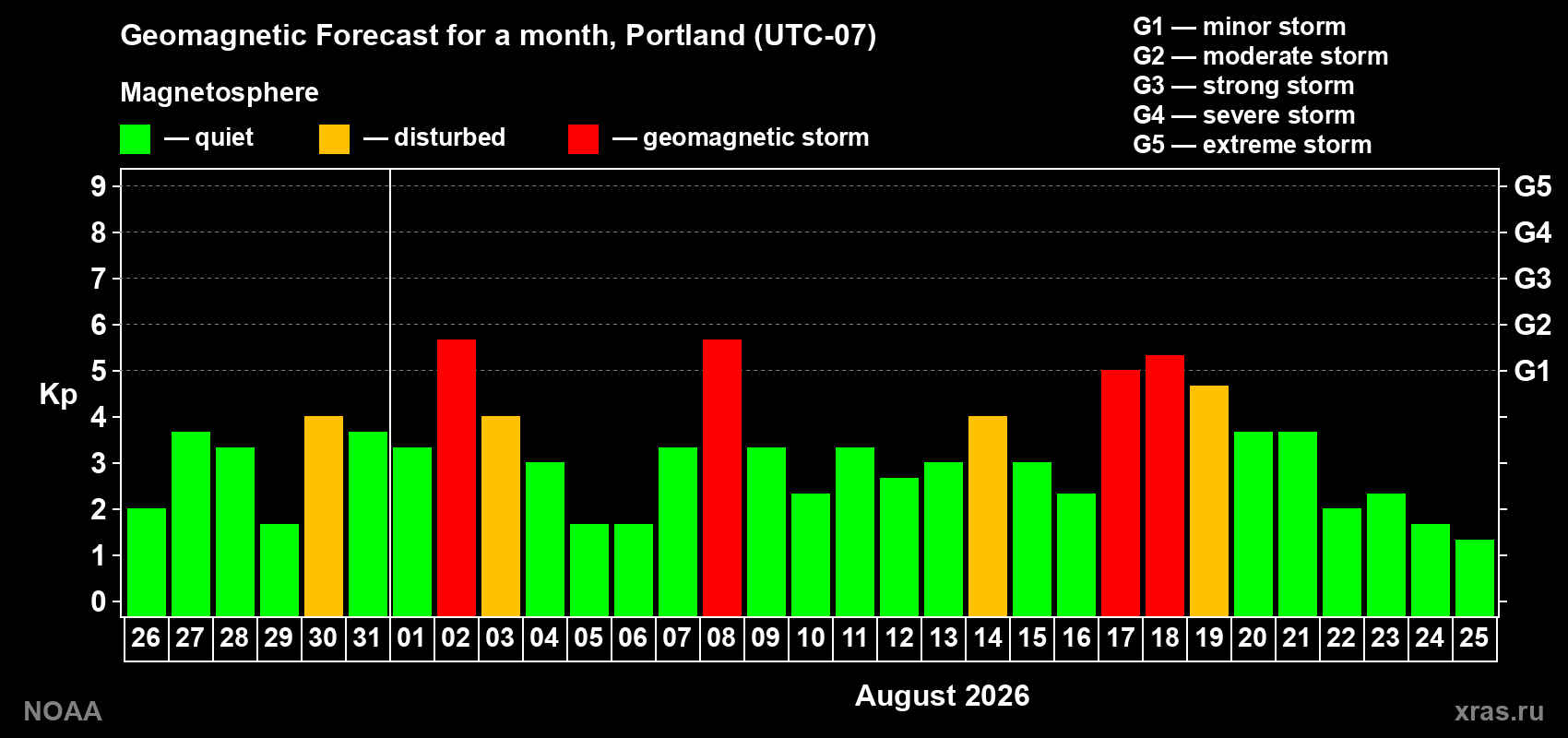 Geomagnetic Forecast for a month, Portland (UTC-07)

Magnetosphere

— quiet — disturbed — geomagnetic storm

G1 — minor storm
G2 — moderate storm
G3 — strong storm
G4 — severe storm
G5 — extreme storm

Kp

9
8
7
6
5
4
3
2
1
0

G5
G4
G3
G2
G1

26 27 28 29 30 31 01 02 03 04 05 06 07 08 09 10 11 12 13 14 15 16 17 18 19 20 21 22 23 24 25

August 2026

NOAA

xras.ru